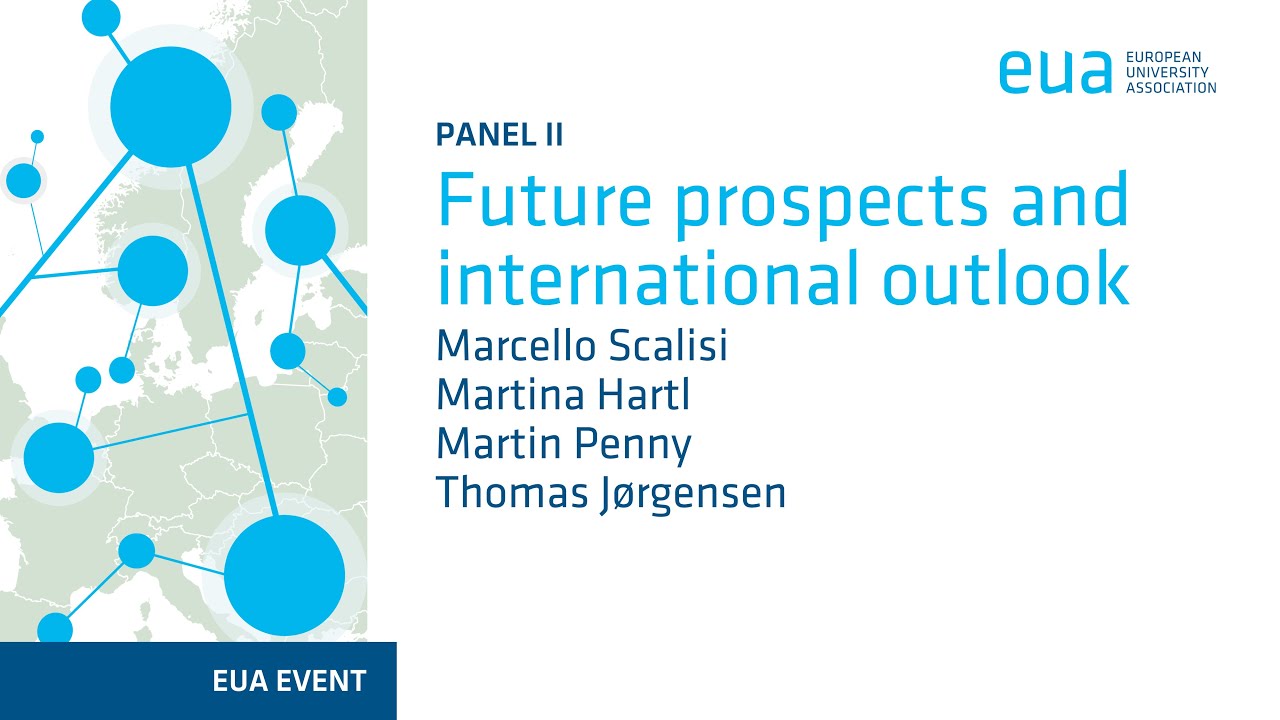 eua EUROPEAN UNIVERSITY ASSOCIATION

PANEL II

Future prospects and international outlook

Marcello Scalisi
Martina Hartl
Martin Penny
Thomas Jørgensen

EUA EVENT